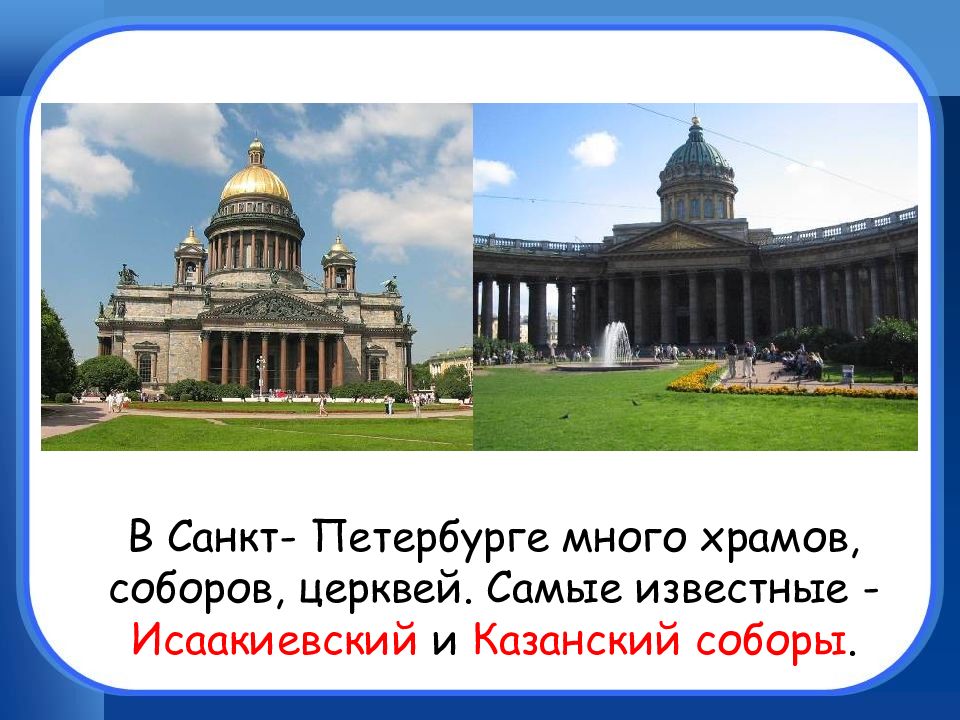 В Санкт- Петербурге много храмов, соборов, церквей. Самые известные - Исаакиевский и Казанский соборы.